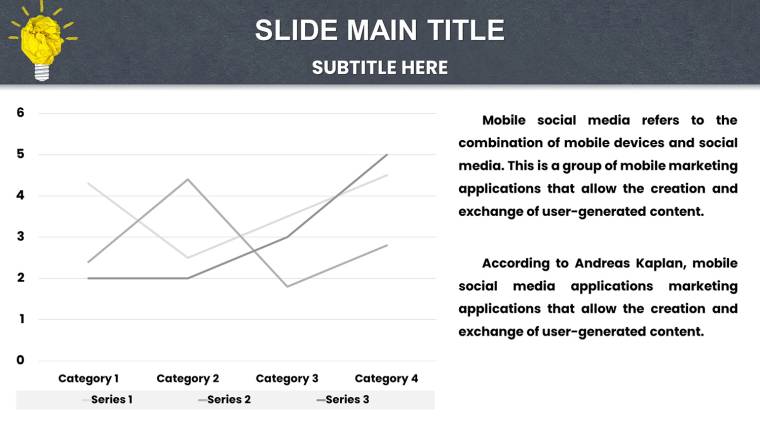 SLIDE MAIN TITLE

SUBTITLE HERE

6
5
4
3
2
1
0

Category 1 Category 2 Category 3 Category 4

Series 1 Series 2 Series 3

Mobile social media refers to the combination of mobile devices and social media. This is a group of mobile marketing applications that allow the creation and exchange of user-generated content.

According to Andreas Kaplan, mobile social media applications marketing applications that allow the creation and exchange of user-generated content.